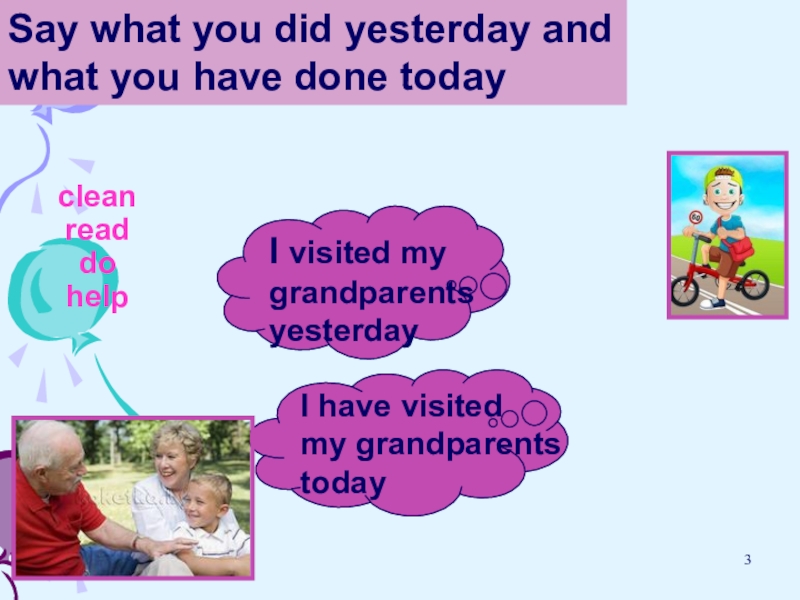 Say what you did yesterday and what you have done today

clean
read
do
help

I visited my grandparents yesterday

I have visited my grandparents today

60

3